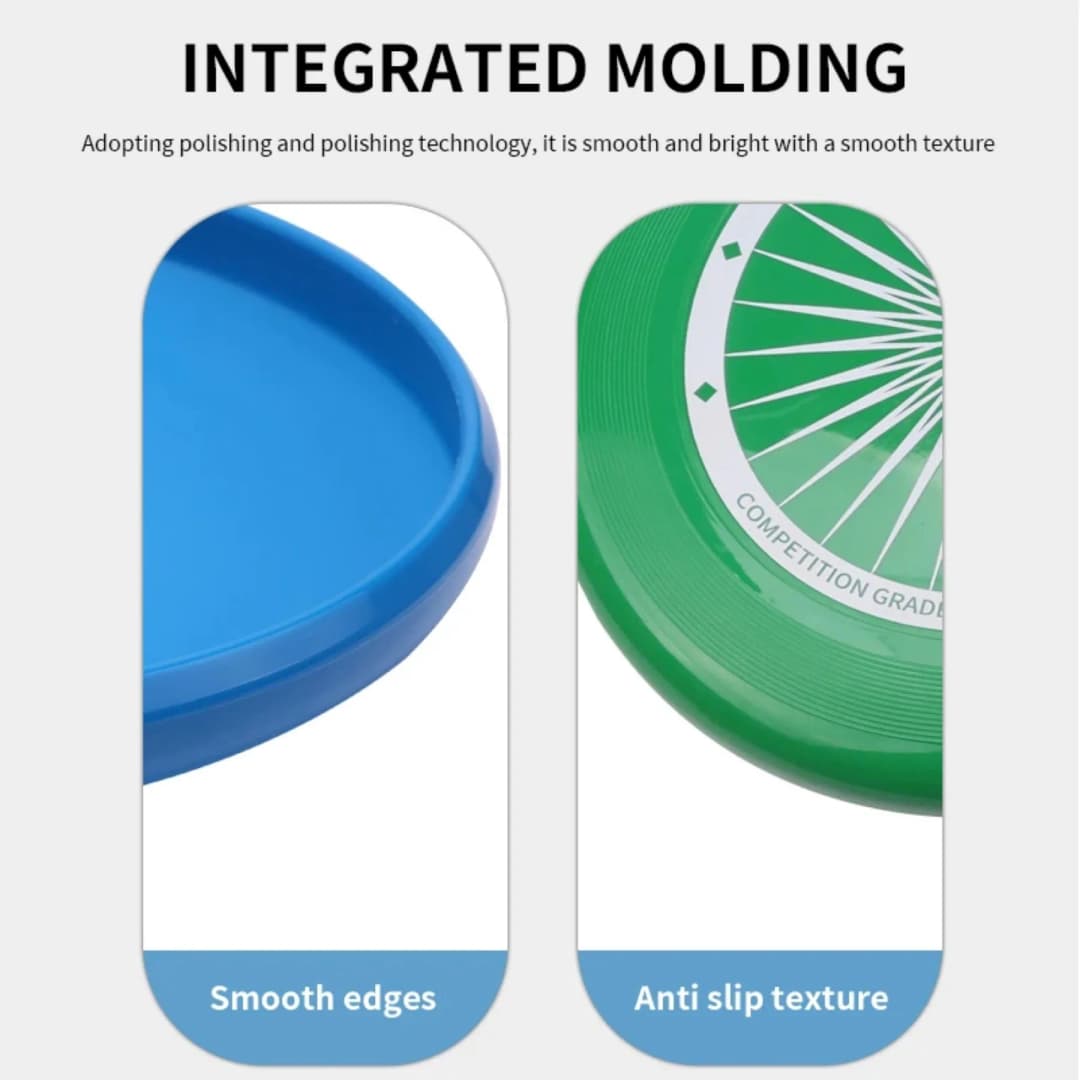 INTEGRATED MOLDING

Adopting polishing and polishing technology, it is smooth and bright with a smooth texture

COMPETITION GRADE

Smooth edges

Anti slip texture